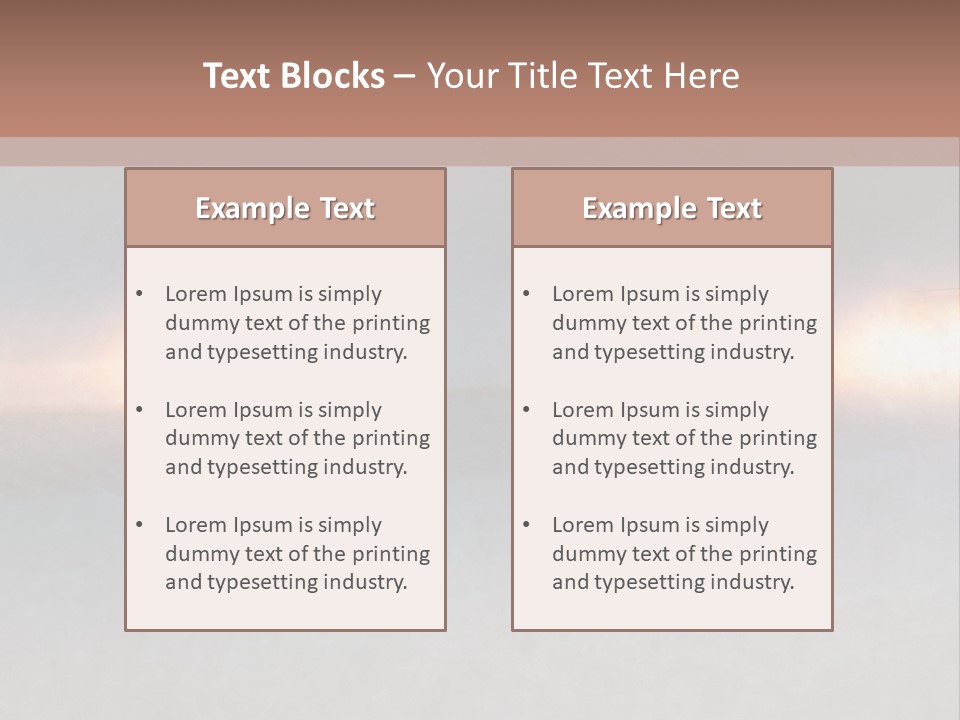 Text Blocks – Your Title Text Here

Example Text

• Lorem Ipsum is simply dummy text of the printing and typesetting industry.

• Lorem Ipsum is simply dummy text of the printing and typesetting industry.

• Lorem Ipsum is simply dummy text of the printing and typesetting industry.

Example Text

• Lorem Ipsum is simply dummy text of the printing and typesetting industry.

• Lorem Ipsum is simply dummy text of the printing and typesetting industry.

• Lorem Ipsum is simply dummy text of the printing and typesetting industry.